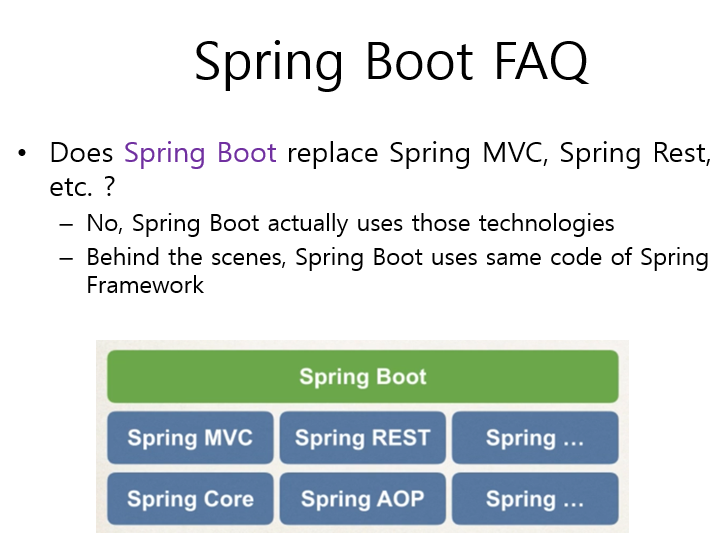 Spring Boot FAQ

• Does Spring Boot replace Spring MVC, Spring Rest, etc. ?
– No, Spring Boot actually uses those technologies
– Behind the scenes, Spring Boot uses same code of Spring Framework

Spring Boot

Spring MVC
Spring REST
Spring …

Spring Core
Spring AOP
Spring …